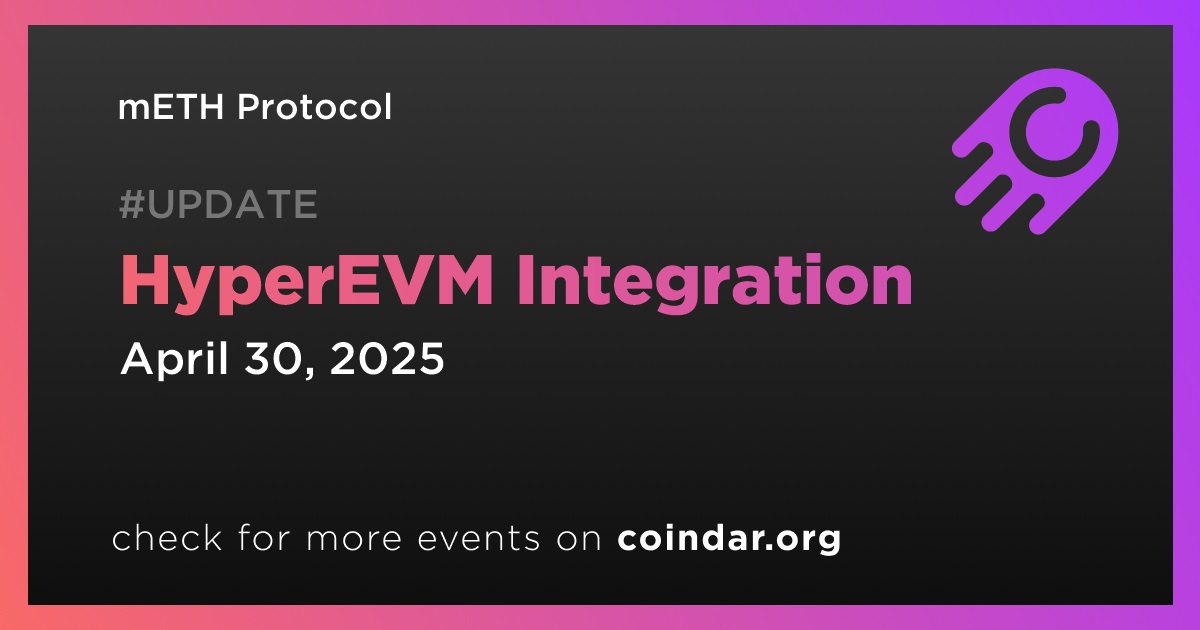 mETH Protocol

#UPDATE

HyperEVM Integration

April 30, 2025

check for more events on coindar.org